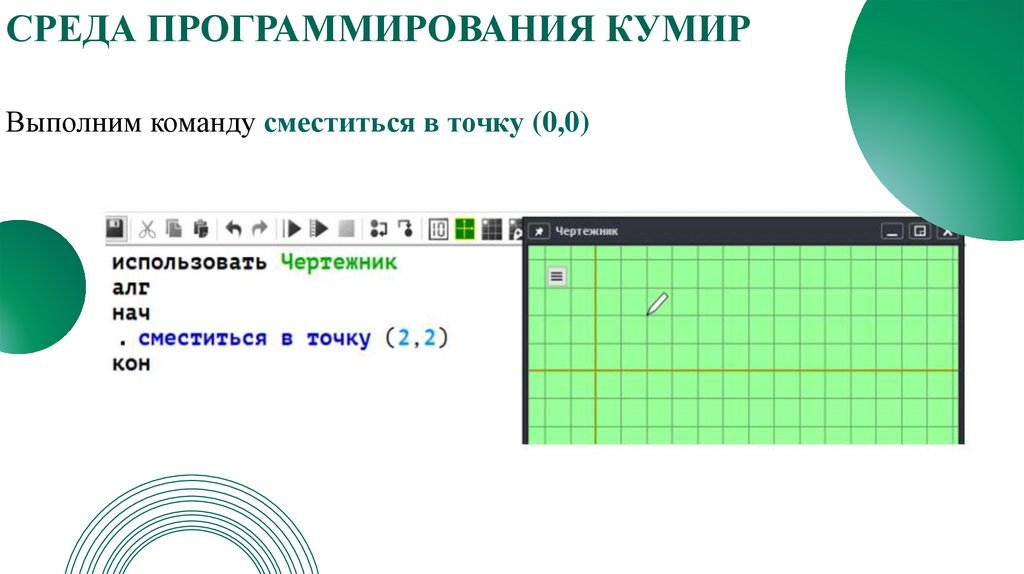 СРЕДА ПРОГРАММИРОВАНИЯ КУМИР

Выполним команду сместиться в точку (0,0)

использовать Чертежник
алг
нач
. сместиться в точку (2,2)
кон

Чертежник